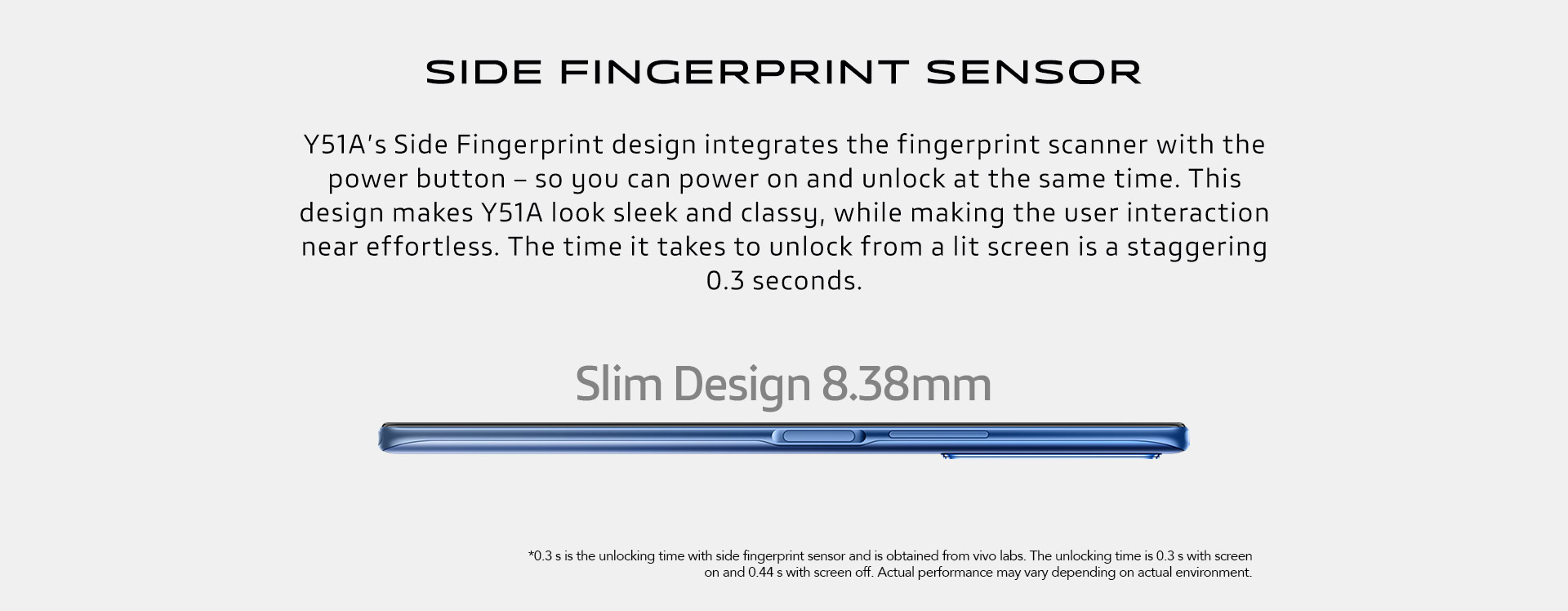 SIDE FINGERPRINT SENSOR

Y51A's Side Fingerprint design integrates the fingerprint scanner with the power button – so you can power on and unlock at the same time. This design makes Y51A look sleek and classy, while making the user interaction near effortless. The time it takes to unlock from a lit screen is a staggering 0.3 seconds.

Slim Design 8.38mm

*0.3 s is the unlocking time with side fingerprint sensor and is obtained from vivo labs. The unlocking time is 0.3 s with screen on and 0.44 s with screen off. Actual performance may vary depending on actual environment.